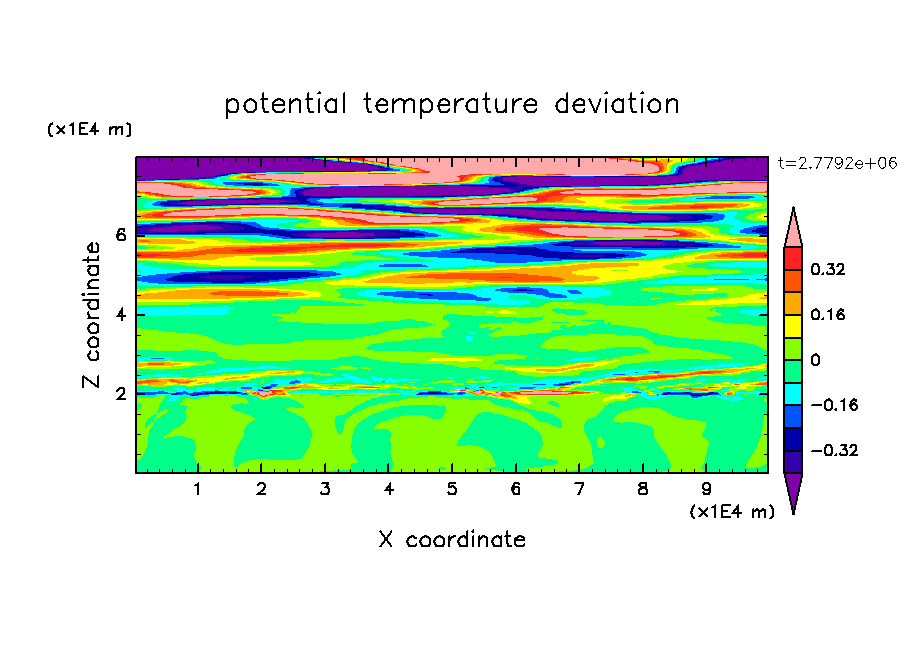 potential temperature deviation

(x1E4 m)

t=2.7792e+06

Z coordinate

6
4
2

0.32
0.16
0
−0.16
−0.32

1 2 3 4 5 6 7 8 9

(x1E4 m)

X coordinate